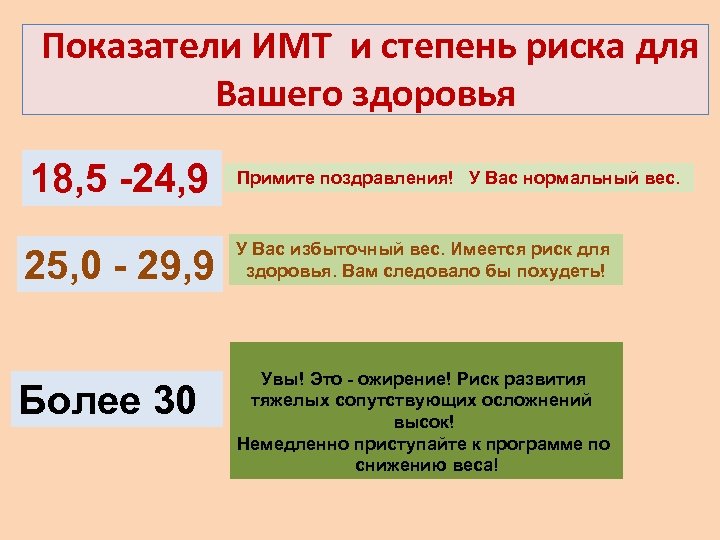 Показатели ИМТ и степень риска для Вашего здоровья

18,5 -24,9

Примите поздравления! У Вас нормальный вес.

25,0 - 29,9

У Вас избыточный вес. Имеется риск для здоровья. Вам следовало бы похудеть!

Более 30

Увы! Это - ожирение! Риск развития тяжелых сопутствующих осложнений высок!
Немедленно приступайте к программе по снижению веса!